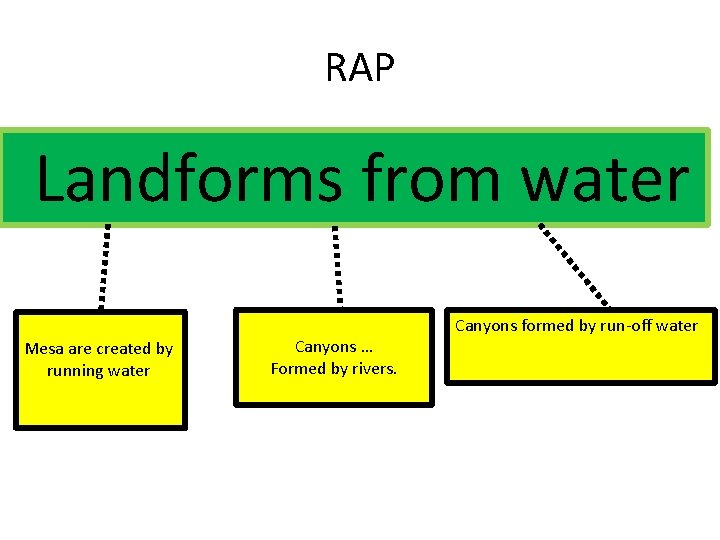 RAP

Landforms from water

Mesa are created by running water

Canyons ...
Formed by rivers.

Canyons formed by run-off water